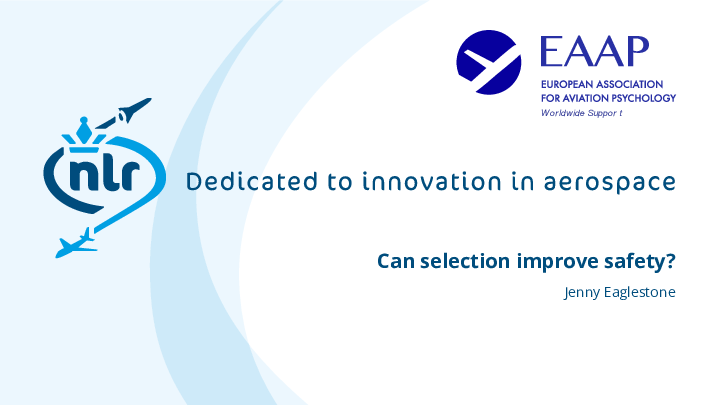 EAAP
EUROPEAN ASSOCIATION FOR AVIATION PSYCHOLOGY
Worldwide Suppor t

nlr

Dedicated to innovation in aerospace

Can selection improve safety?

Jenny Eaglestone